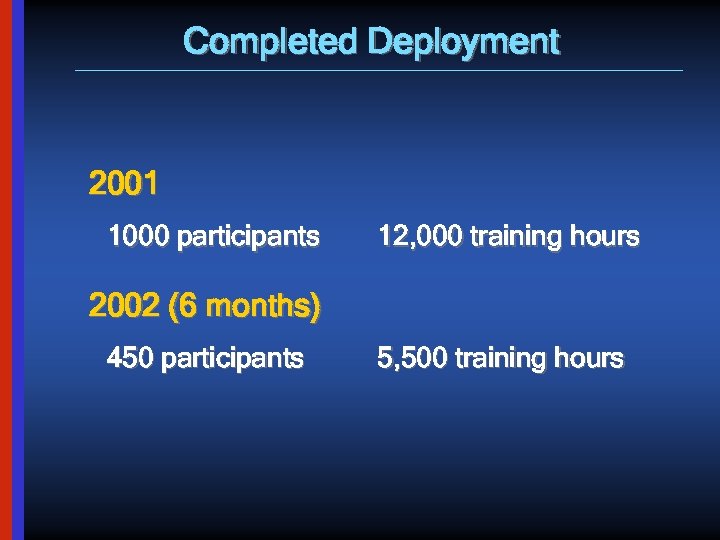 Completed Deployment

2001

1000 participants 12,000 training hours

2002 (6 months)

450 participants 5,500 training hours